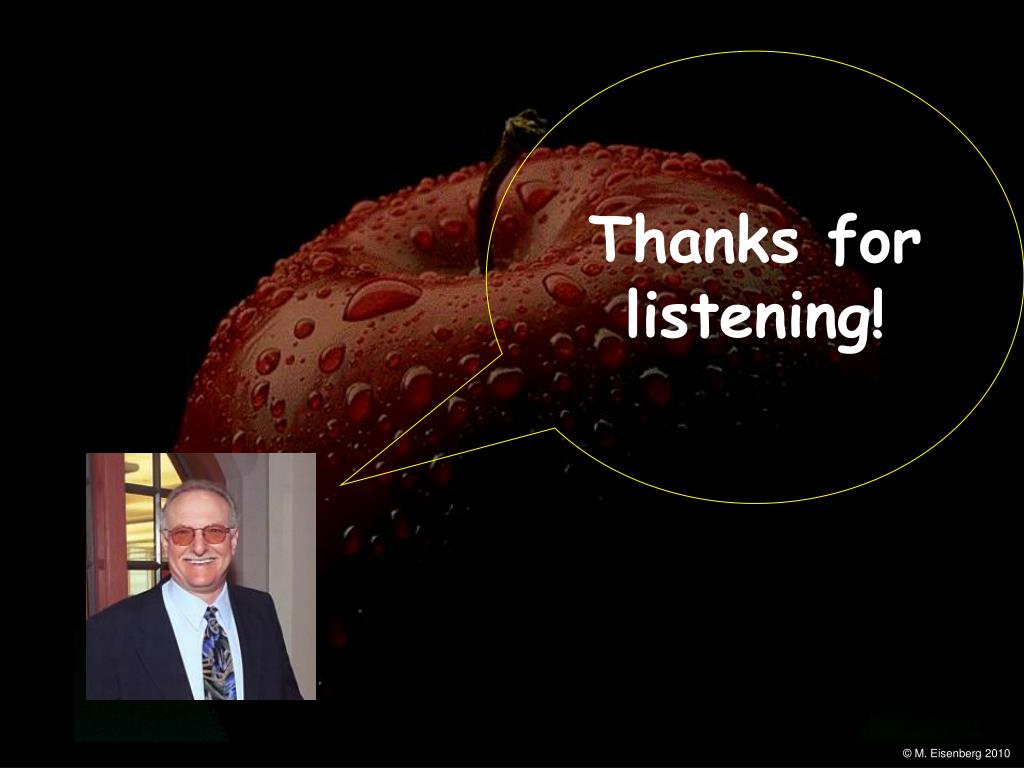 Thanks for listening!

© M. Eisenberg 2010